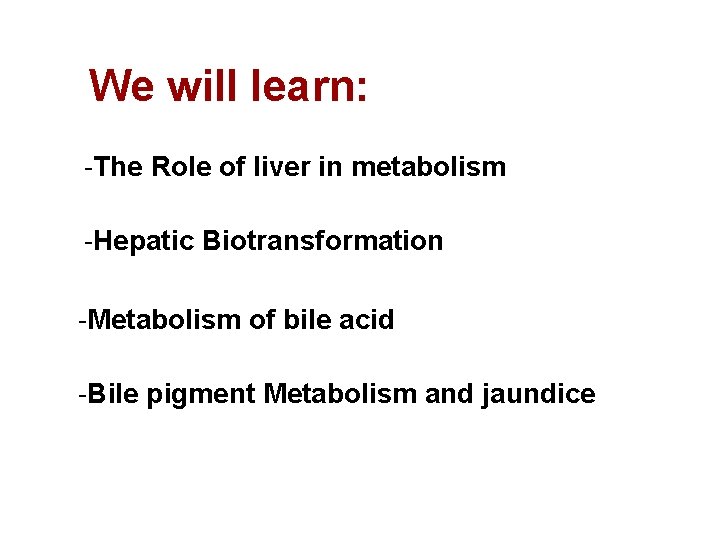 We will learn:

-The Role of liver in metabolism

-Hepatic Biotransformation

-Metabolism of bile acid

-Bile pigment Metabolism and jaundice